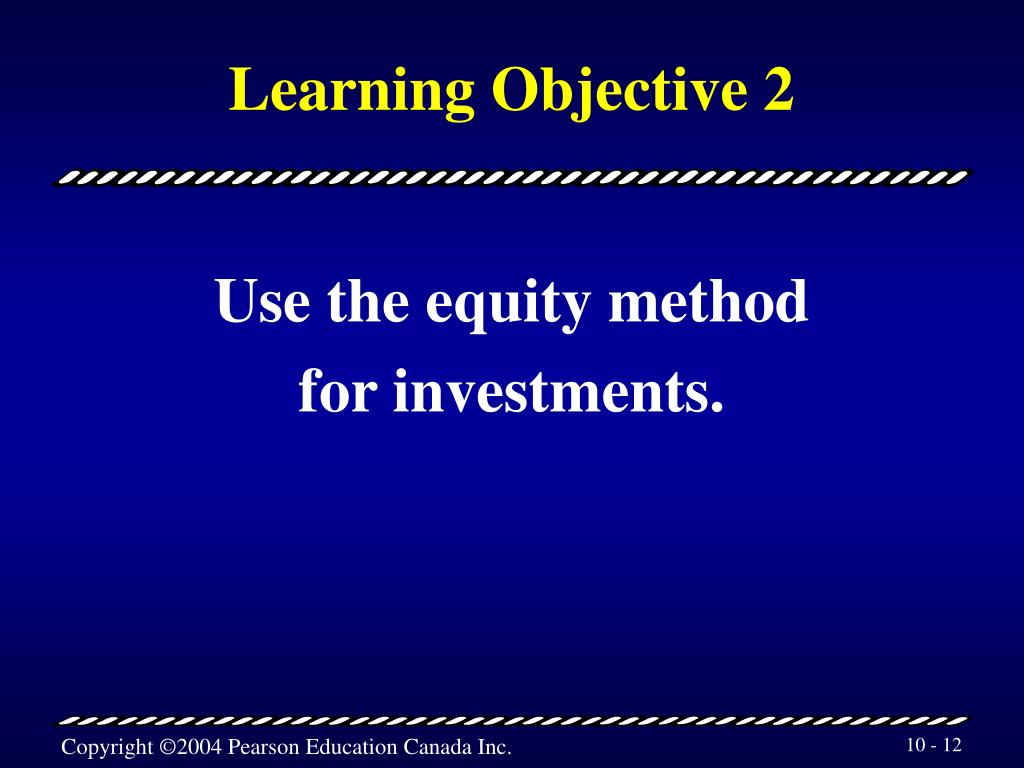 Learning Objective 2

Use the equity method for investments.

Copyright ©2004 Pearson Education Canada Inc.

10 - 12